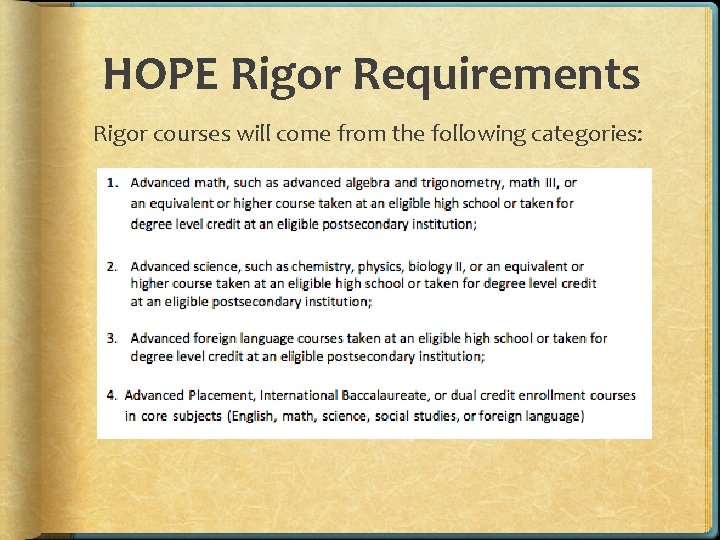 HOPE Rigor Requirements

Rigor courses will come from the following categories:

1. Advanced math, such as advanced algebra and trigonometry, math III, or an equivalent or higher course taken at an eligible high school or taken for degree level credit at an eligible postsecondary institution;

2. Advanced science, such as chemistry, physics, biology II, or an equivalent or higher course taken at an eligible high school or taken for degree level credit at an eligible postsecondary institution;

3. Advanced foreign language courses taken at an eligible high school or taken for degree level credit at an eligible postsecondary institution;

4. Advanced Placement, International Baccalaureate, or dual credit enrollment courses in core subjects (English, math, science, social studies, or foreign language)